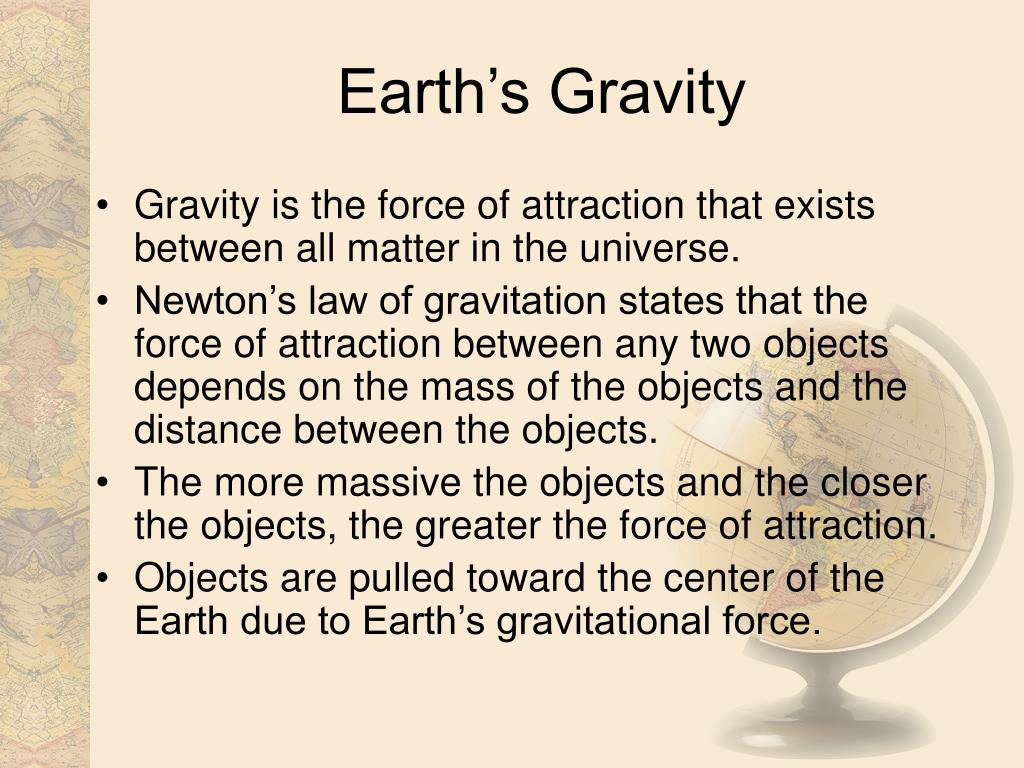 Earth’s Gravity

• Gravity is the force of attraction that exists between all matter in the universe.
• Newton’s law of gravitation states that the force of attraction between any two objects depends on the mass of the objects and the distance between the objects.
• The more massive the objects and the closer the objects, the greater the force of attraction.
• Objects are pulled toward the center of the Earth due to Earth’s gravitational force.